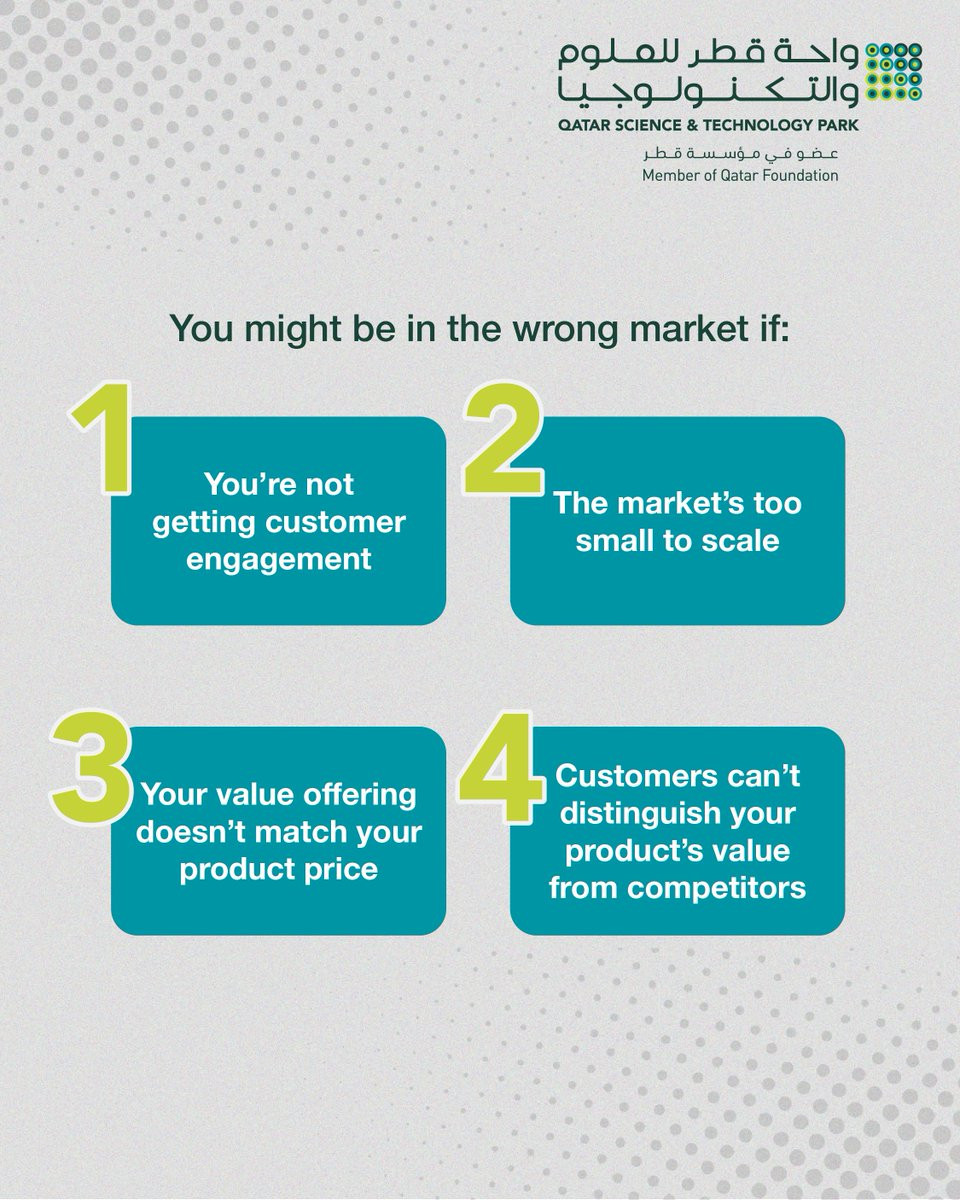 واحة قطر للعلوم والتكنولوجيا
QATAR SCIENCE & TECHNOLOGY PARK
عضو في مؤسسة قطر
Member of Qatar Foundation

You might be in the wrong market if:

1
You're not getting customer engagement

2
The market's too small to scale

3
Your value offering doesn't match your product price

4
Customers can't distinguish your product's value from competitors